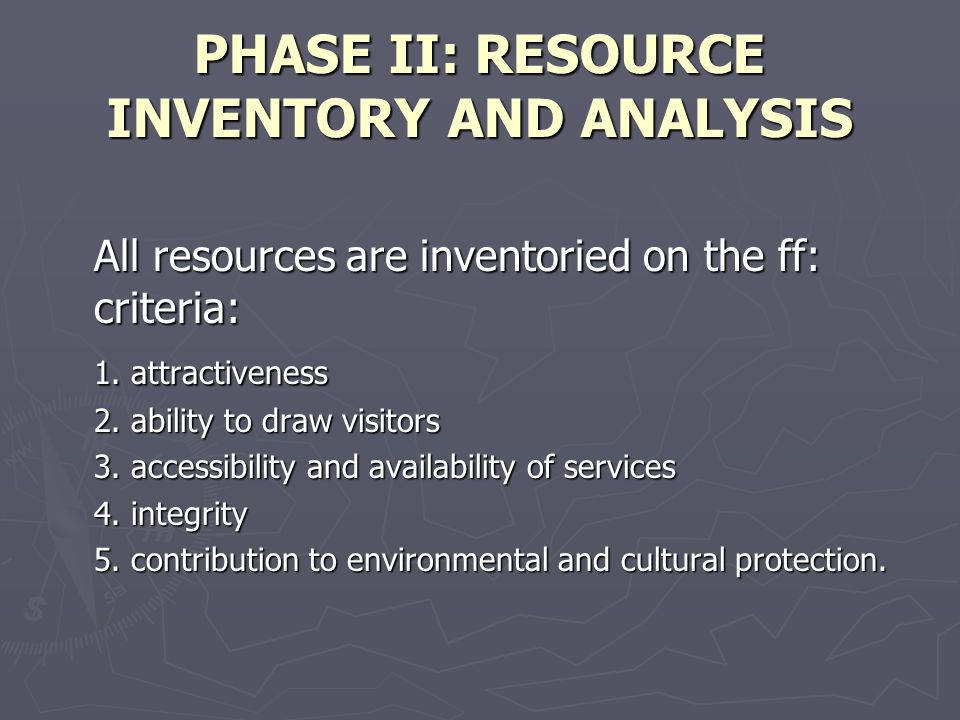 PHASE II: RESOURCE INVENTORY AND ANALYSIS

All resources are inventoried on the ff: criteria:

1. attractiveness
2. ability to draw visitors
3. accessibility and availability of services
4. integrity
5. contribution to environmental and cultural protection.